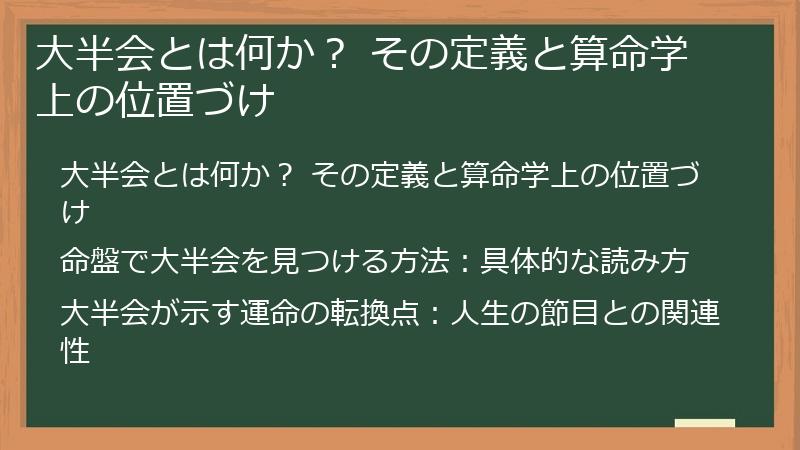 大半会とは何か？ その定義と算命学上の位置づけ

大半会とは何か？ その定義と算命学上の位置づけ

命盤で大半会を見つける方法：具体的な読み方

大半会が示す運命の転換点：人生の節目との関連性